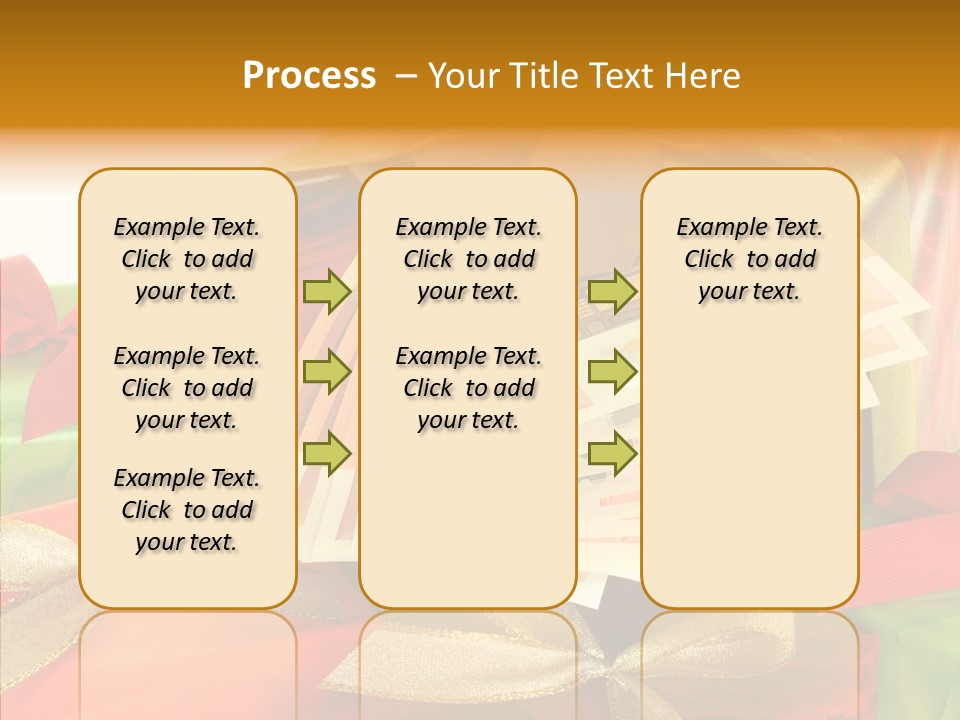 Process – Your Title Text Here

Example Text. Click to add your text.

Example Text. Click to add your text.

Example Text. Click to add your text.

Example Text. Click to add your text.

Example Text. Click to add your text.

Example Text. Click to add your text.